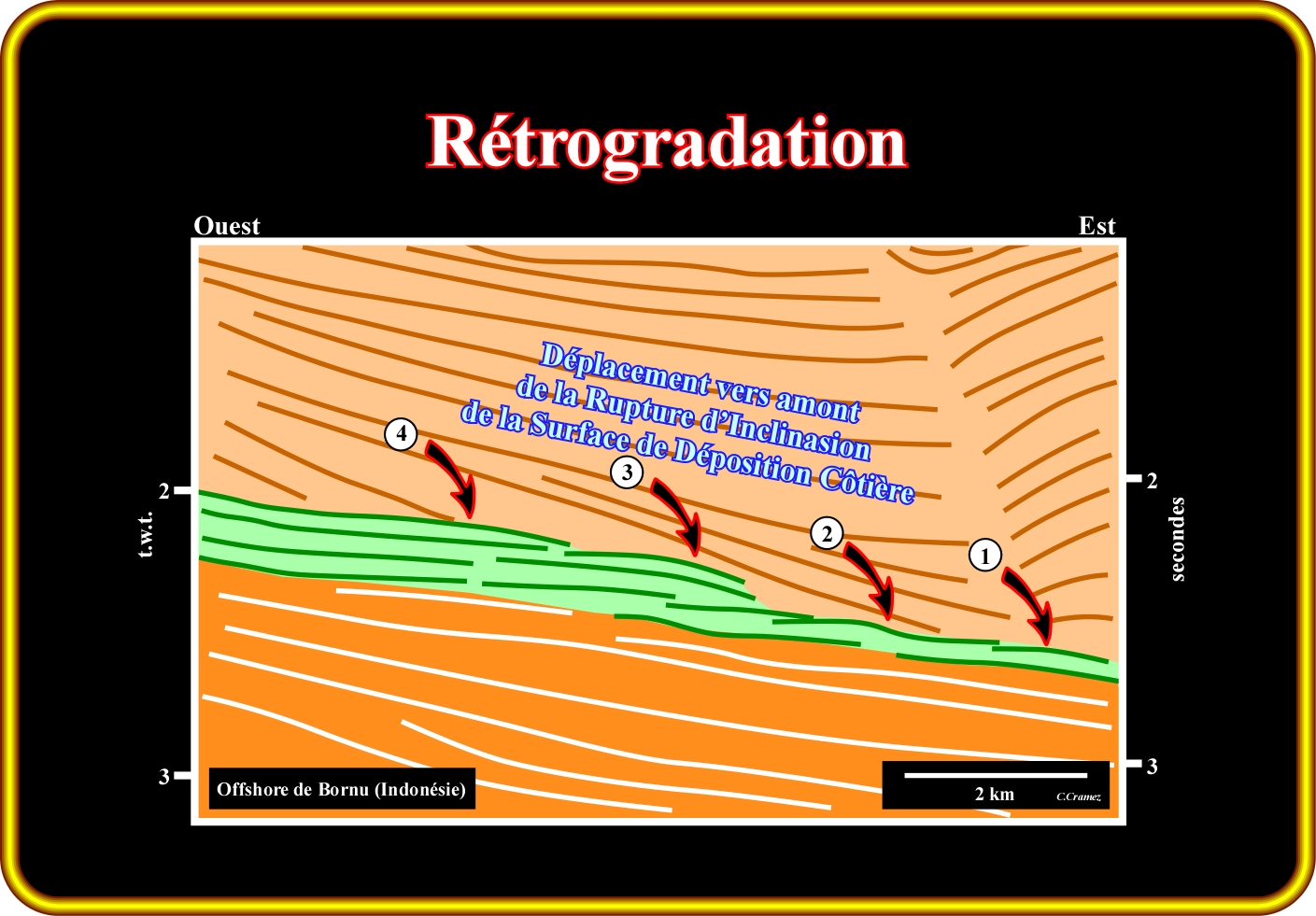 Rétrogradation

Ouest

Est

Déplacement vers amont de la Rupture d'Inclinasion de la Surface de Déposition Côtière

4

3

2

1

2

t.w.t.

3

2

secondes

3

Offshore de Bornu (Indonésie)

2 km

C.Cramez